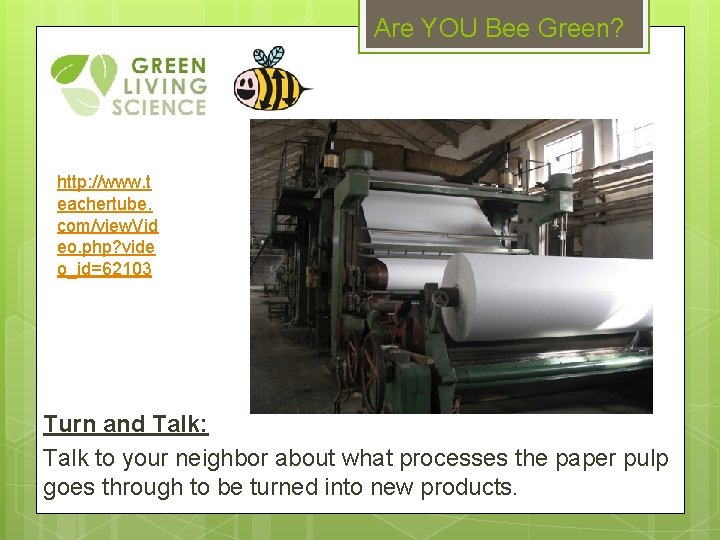 Are YOU Bee Green?

GREEN LIVING SCIENCE

http://www.teachertube.com/viewVideo.php?video_id=62103

Turn and Talk:

Talk to your neighbor about what processes the paper pulp goes through to be turned into new products.